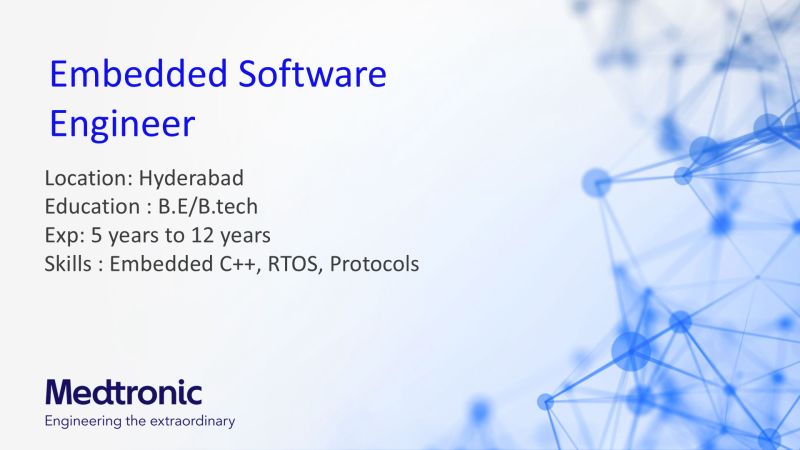 Embedded Software Engineer

Location: Hyderabad
Education : B.E/B.tech
Exp: 5 years to 12 years
Skills : Embedded C++, RTOS, Protocols

Medtronic
Engineering the extraordinary